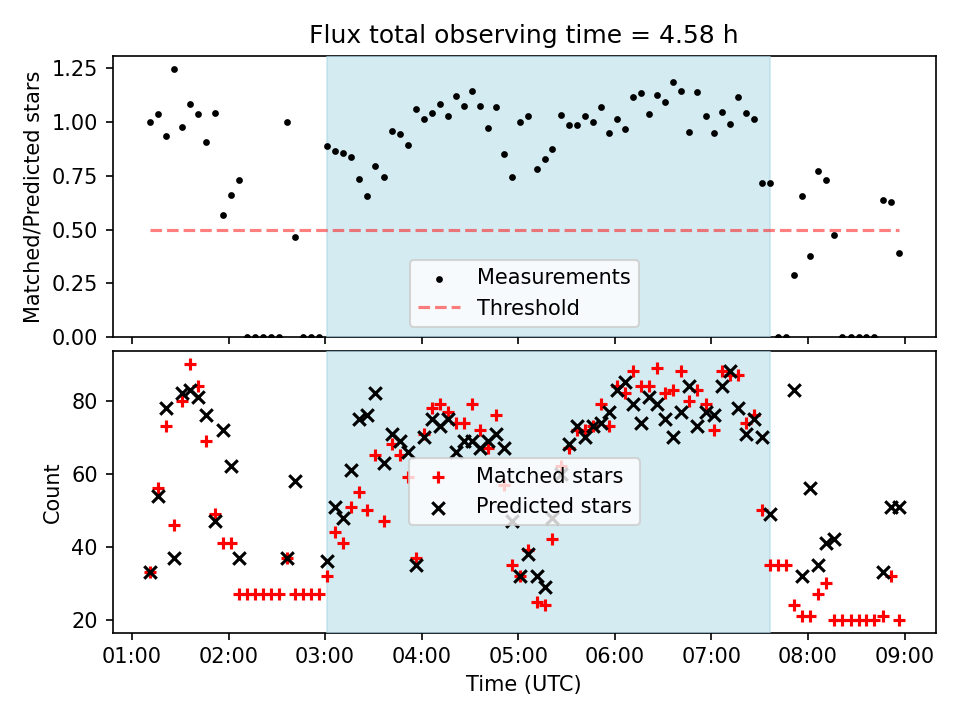 Flux total observing time = 4.58 h

Matched/Predicted stars
1.25
1.00
0.75
0.50
0.25
0.00

Measurements
Threshold

Count
80
60
40
20

Matched stars
Predicted stars

01:00 02:00 03:00 04:00 05:00 06:00 07:00 08:00 09:00
Time (UTC)